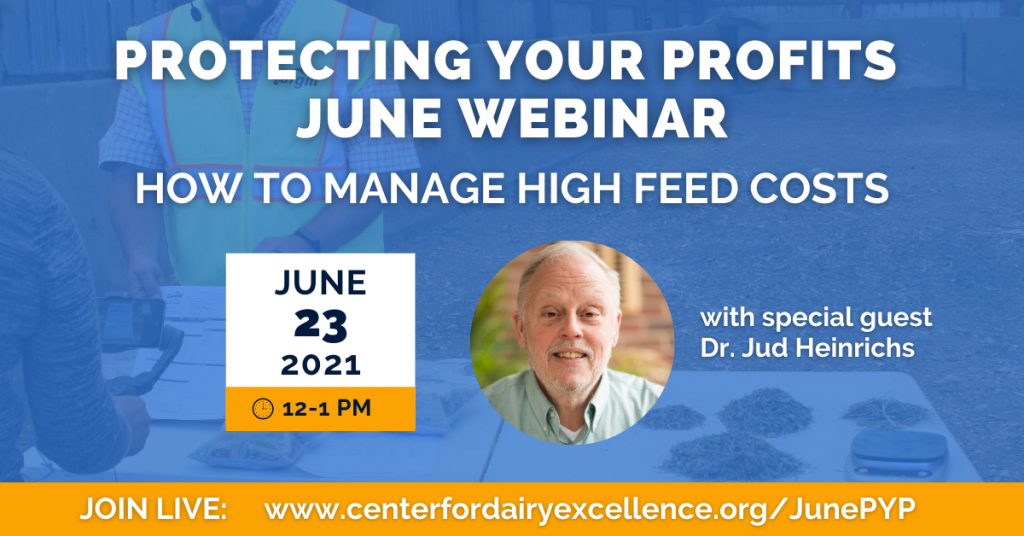 PROTECTING YOUR PROFITS
JUNE WEBINAR

HOW TO MANAGE HIGH FEED COSTS

JUNE
23
2021

12-1 PM

with special guest
Dr. Jud Heinrichs

JOIN LIVE: www.centerfordairyexcellence.org/JunePYP